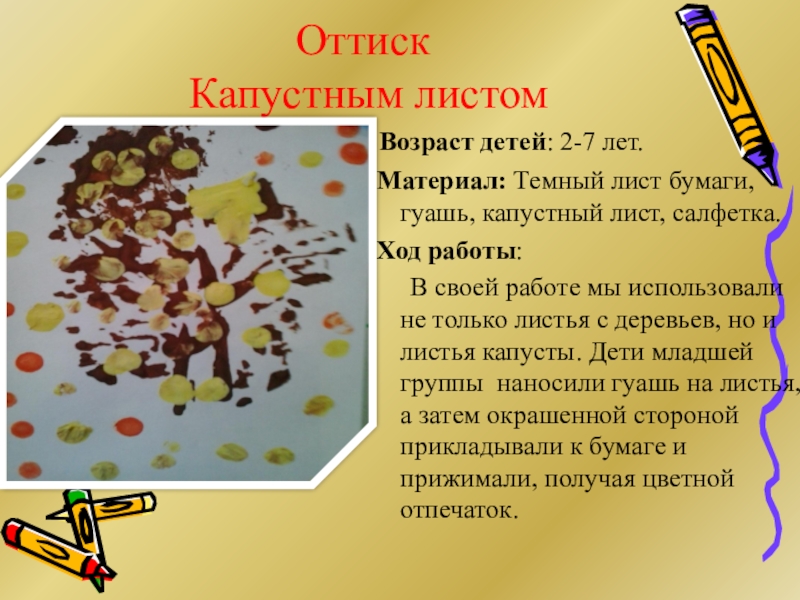 Оттиск
Капустным листом

Возраст детей: 2-7 лет.

Материал: Темный лист бумаги, гуашь, капустный лист, салфетка.

Ход работы:

В своей работе мы использовали не только листья с деревьев, но и листья капусты. Дети младшей группы наносили гуашь на листья, а затем окрашенной стороной прикладывали к бумаге и прижимали, получая цветной отпечаток.